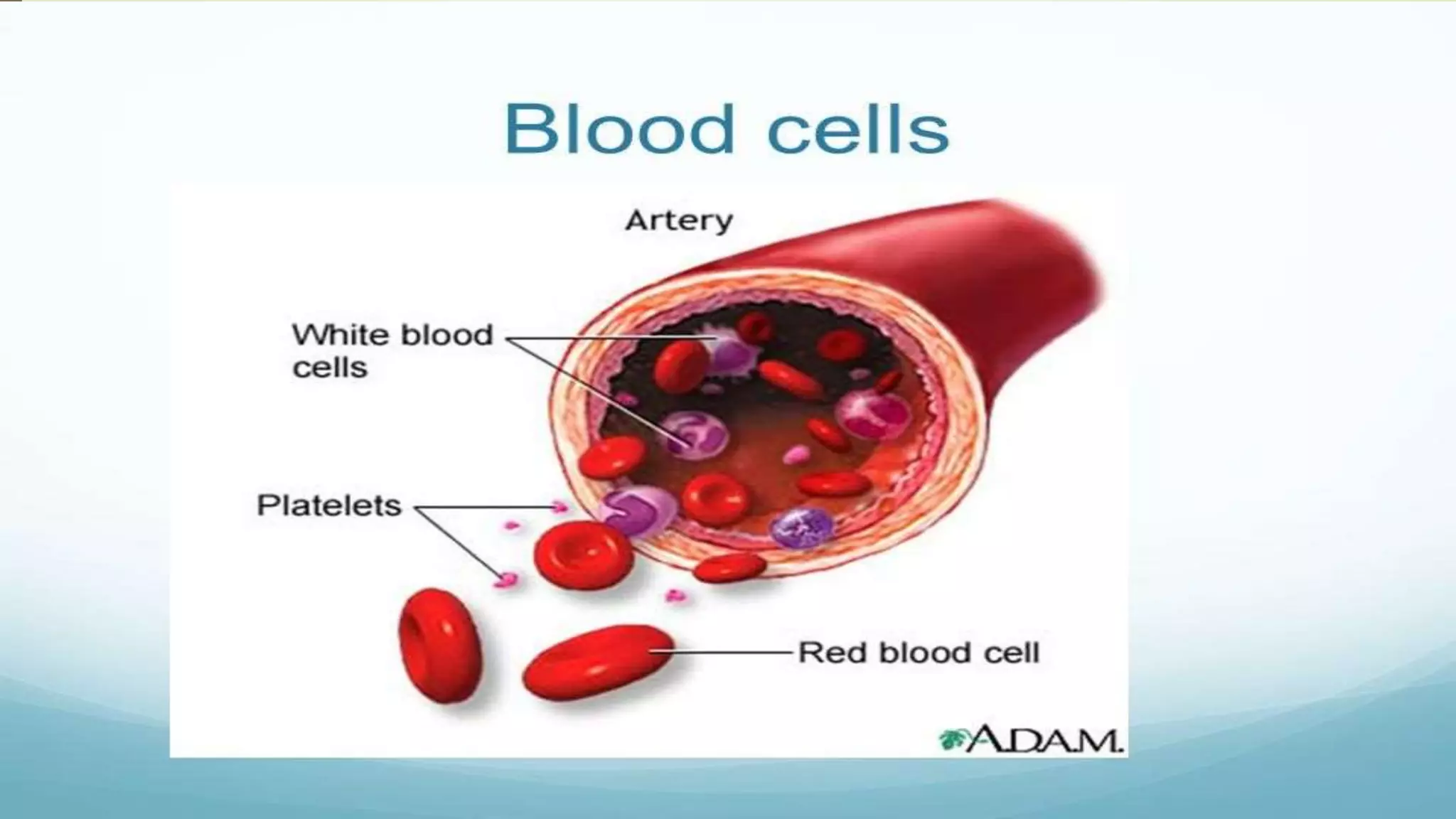 Blood cells

Artery

White blood cells

Platelets

Red blood cell

A.D.A.M.